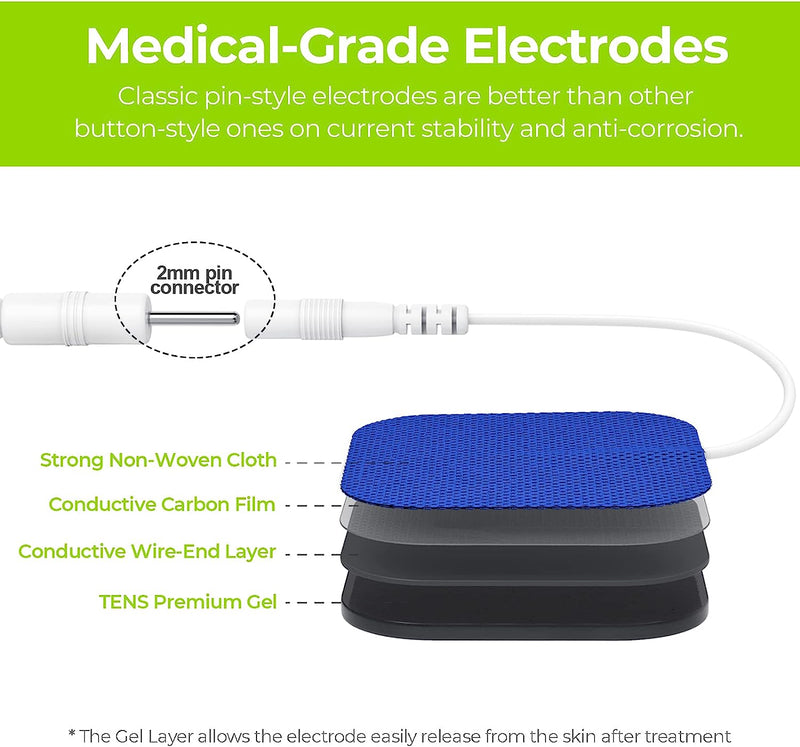 Medical-Grade Electrodes

Classic pin-style electrodes are better than other button-style ones on current stability and anti-corrosion.

2mm pin connector

Strong Non-Woven Cloth

Conductive Carbon Film

Conductive Wire-End Layer

TENS Premium Gel

* The Gel Layer allows the electrode easily release from the skin after treatment